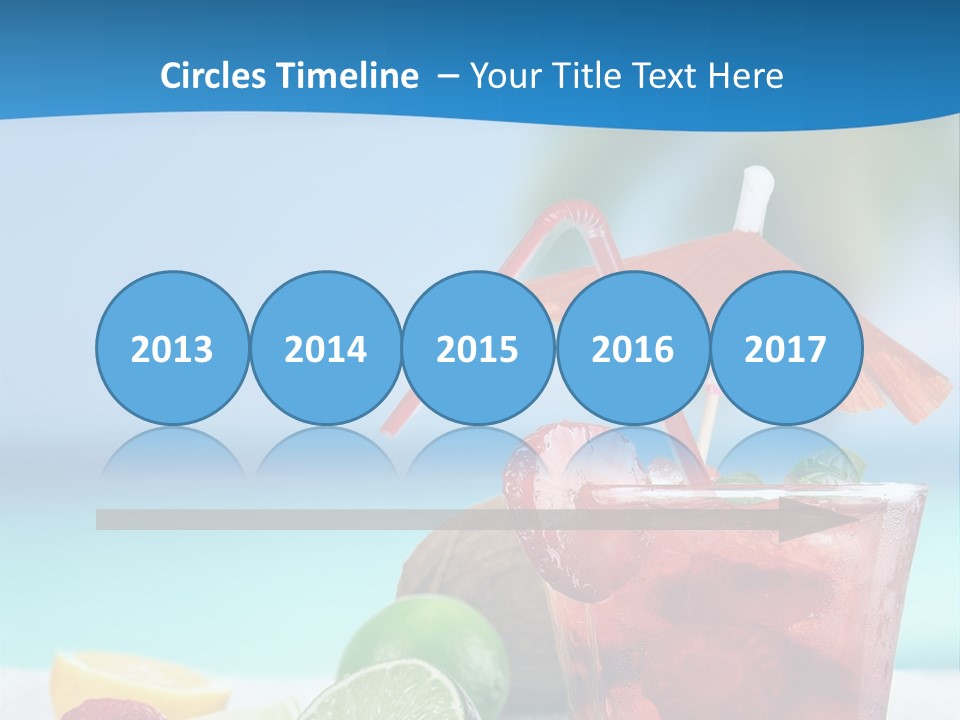 Circles Timeline – Your Title Text Here

2013

2014

2015

2016

2017